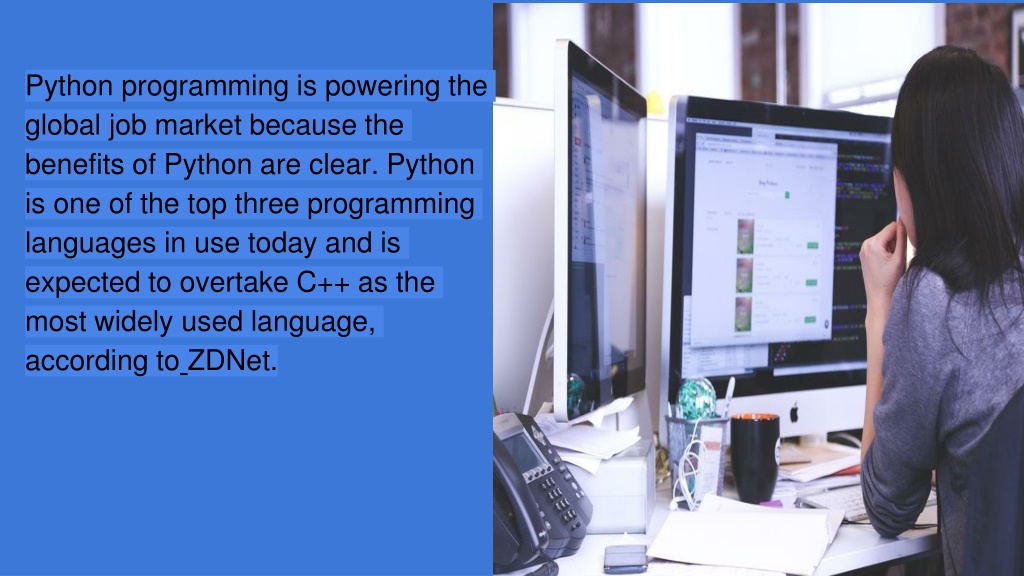 Python programming is powering the global job market because the benefits of Python are clear. Python is one of the top three programming languages in use today and is expected to overtake C++ as the most widely used language, according to ZDNet.